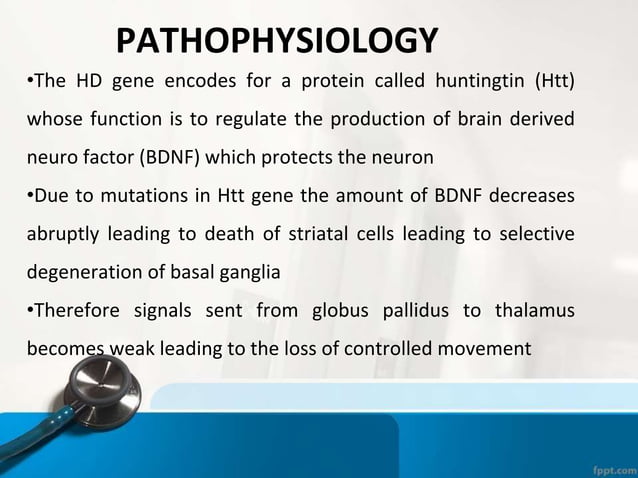 PATHOPHYSIOLOGY

•The HD gene encodes for a protein called huntingtin (Htt) whose function is to regulate the production of brain derived neuro factor (BDNF) which protects the neuron

•Due to mutations in Htt gene the amount of BDNF decreases abruptly leading to death of striatal cells leading to selective degeneration of basal ganglia

•Therefore signals sent from globus pallidus to thalamus becomes weak leading to the loss of controlled movement

fppt.com